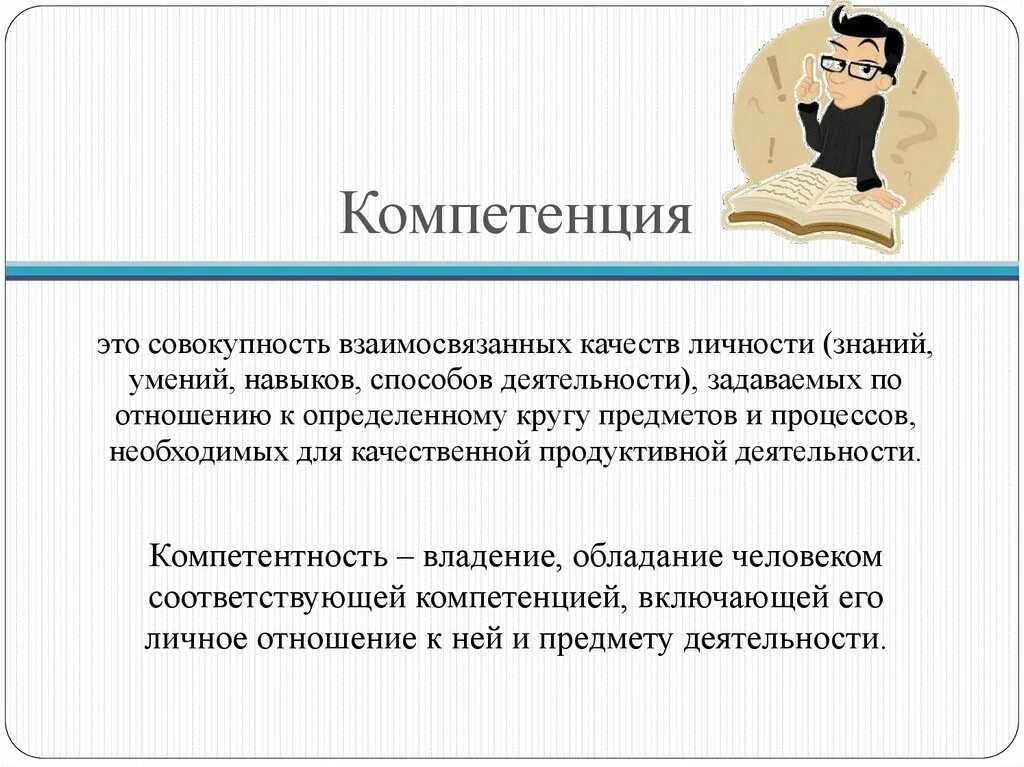 Компетенция

это совокупность взаимосвязанных качеств личности (знаний, умений, навыков, способов деятельности), задаваемых по отношению к определенному кругу предметов и процессов, необходимых для качественной продуктивной деятельности.

Компетентность – владение, обладание человеком соответствующей компетенцией, включающей его личное отношение к ней и предмету деятельности.